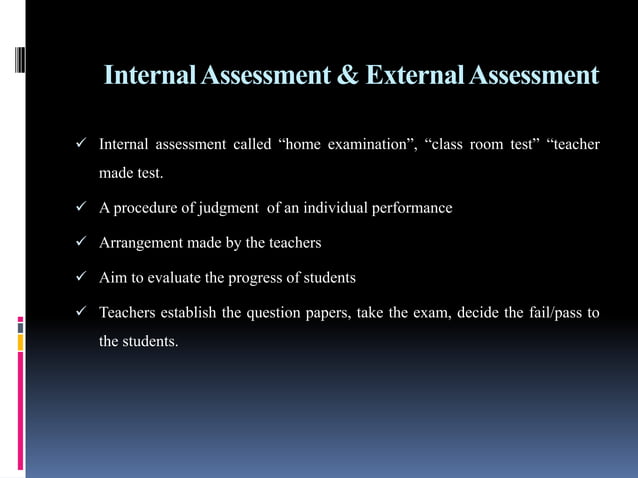 Internal Assessment & External Assessment

✓ Internal assessment called “home examination”, “class room test” “teacher made test.

✓ A procedure of judgment of an individual performance

✓ Arrangement made by the teachers

✓ Aim to evaluate the progress of students

✓ Teachers establish the question papers, take the exam, decide the fail/pass to the students.